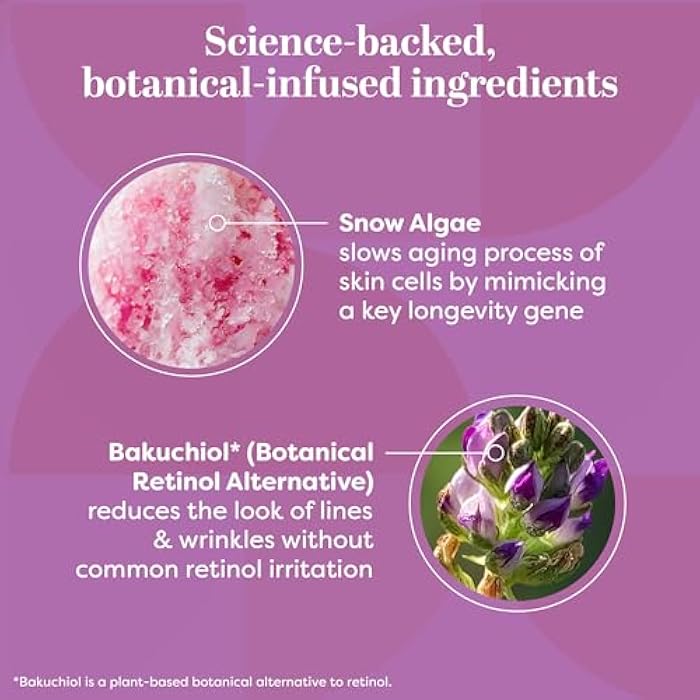 Science-backed, botanical-infused ingredients

Snow Algae
slows aging process of skin cells by mimicking a key longevity gene

Bakuchiol* (Botanical Retinol Alternative)
reduces the look of lines & wrinkles without common retinol irritation

*Bakuchiol is a plant-based botanical alternative to retinol.